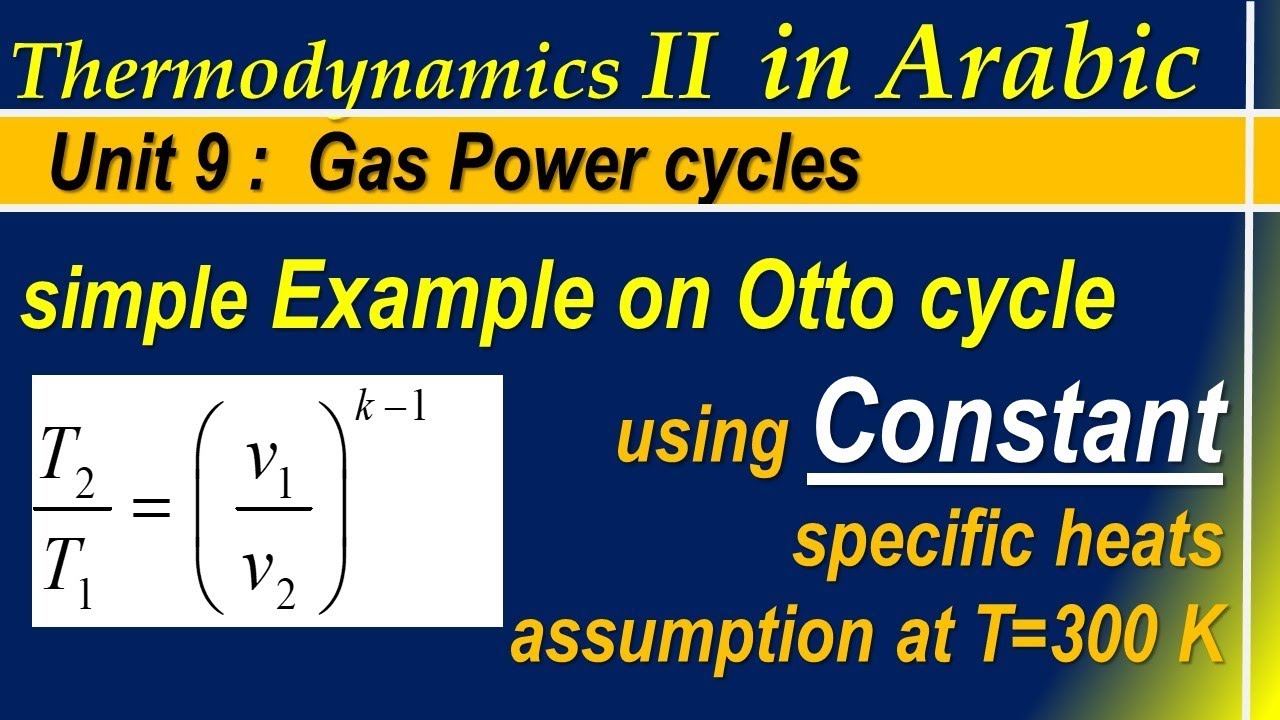 Thermodynamics II in Arabic

Unit 9 : Gas Power cycles

simple Example on Otto cycle

$\frac{T_2}{T_1} = \left( \frac{v_1}{v_2} \right)^{k-1}$

using Constant specific heats assumption at T=300 K